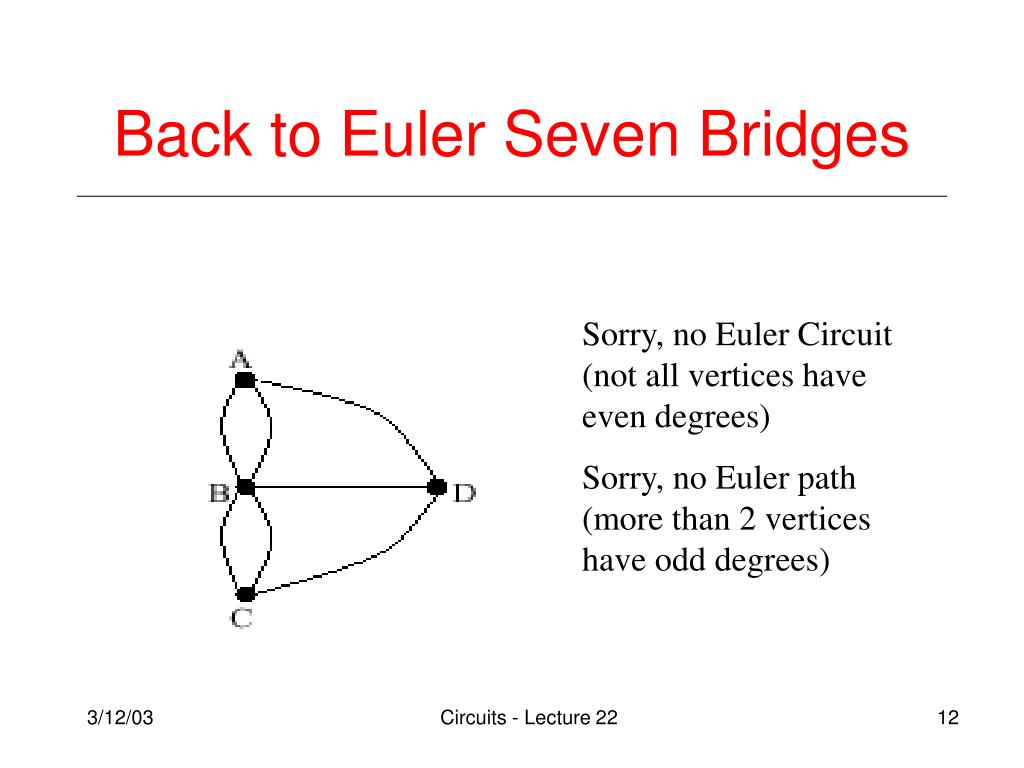 Back to Euler Seven Bridges

A
B
D
C

Sorry, no Euler Circuit (not all vertices have even degrees)

Sorry, no Euler path (more than 2 vertices have odd degrees)

3/12/03

Circuits - Lecture 22

12